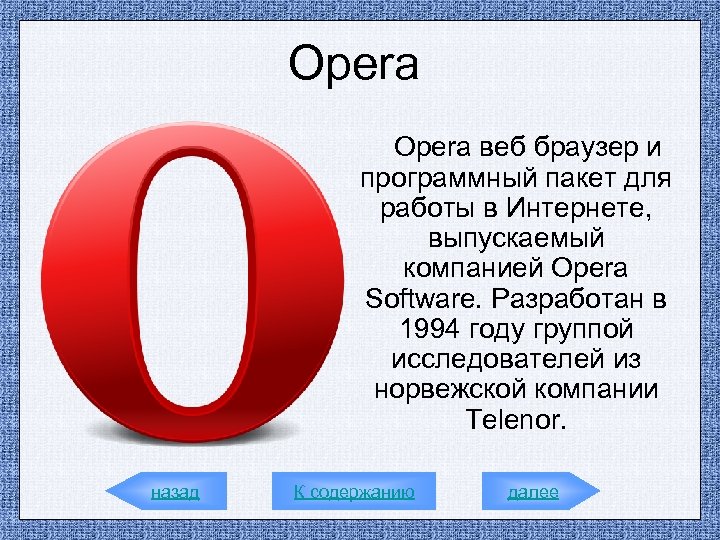 Opera

Opera веб браузер и программный пакет для работы в Интернете, выпускаемый компанией Opera Software. Разработан в 1994 году группой исследователей из норвежской компании Telenor.

назад

К содержанию

далее